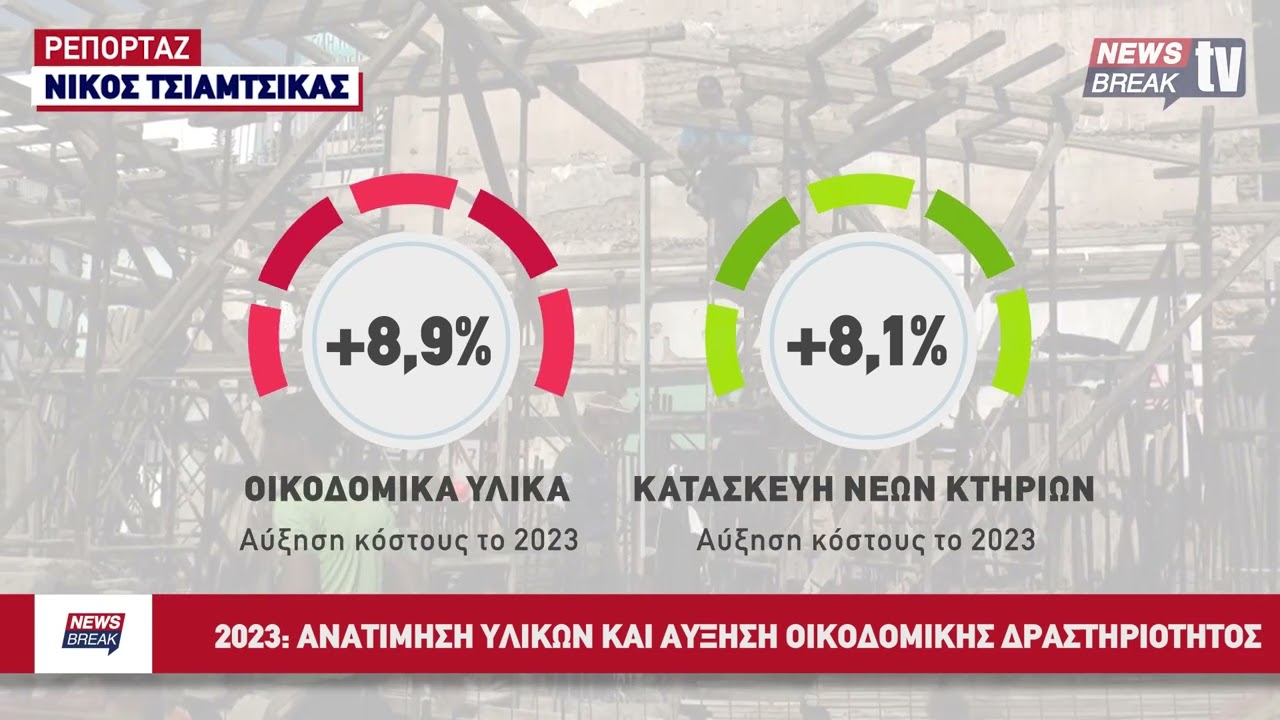 ΡΕΠΟΡΤΑΖ
ΝΙΚΟΣ ΤΣΙΑΜΤΣΙΚΑΣ

NEWS BREAK tv

+8,9%

ΟΙΚΟΔΟΜΙΚΑ ΥΛΙΚΑ
Αύξηση κόστους το 2023

+8,1%

ΚΑΤΑΣΚΕΥΗ ΝΕΩΝ ΚΤΗΡΙΩΝ
Αύξηση κόστους το 2023

NEWS BREAK

2023: ΑΝΑΤΙΜΗΣΗ ΥΛΙΚΩΝ ΚΑΙ ΑΥΞΗΣΗ ΟΙΚΟΔΟΜΙΚΗΣ ΔΡΑΣΤΗΡΙΟΤΗΤΟΣ